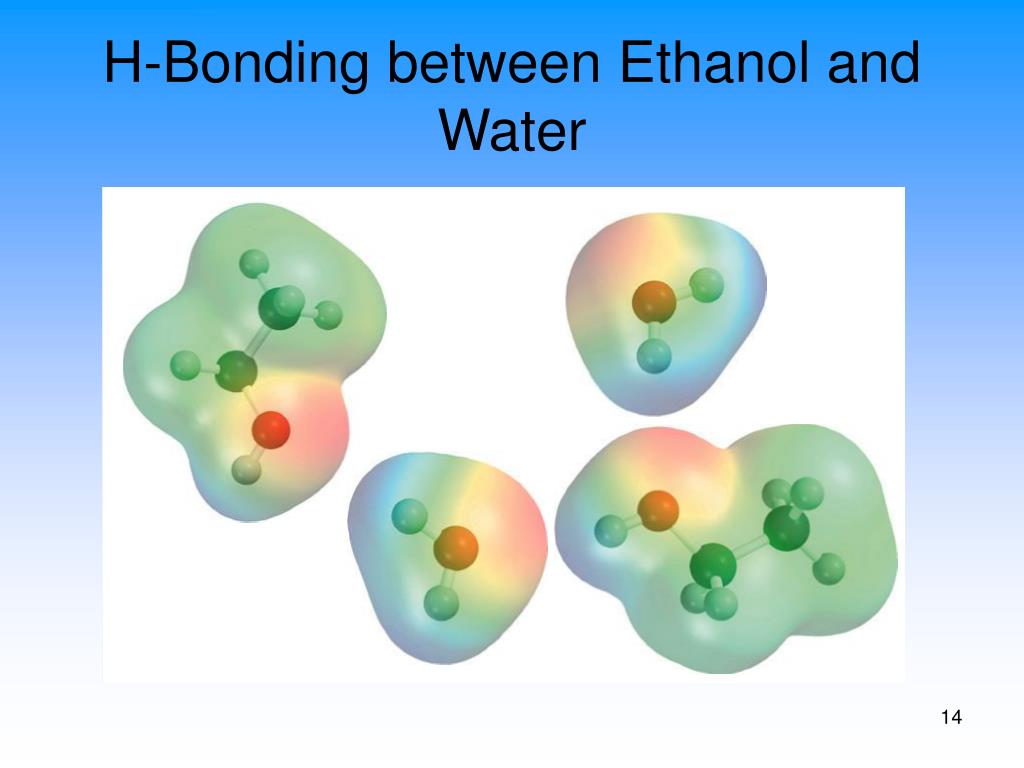 H-Bonding between Ethanol and Water

14